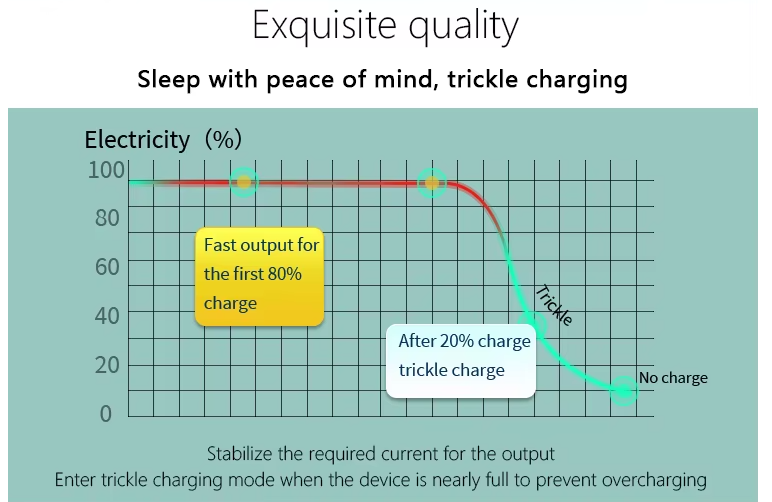 Exquisite quality

Sleep with peace of mind, trickle charging

Electricity (%)

100
80
60
40
20
0

Fast output for the first 80% charge

Trickle

After 20% charge trickle charge

No charge

Stabilize the required current for the output
Enter trickle charging mode when the device is nearly full to prevent overcharging